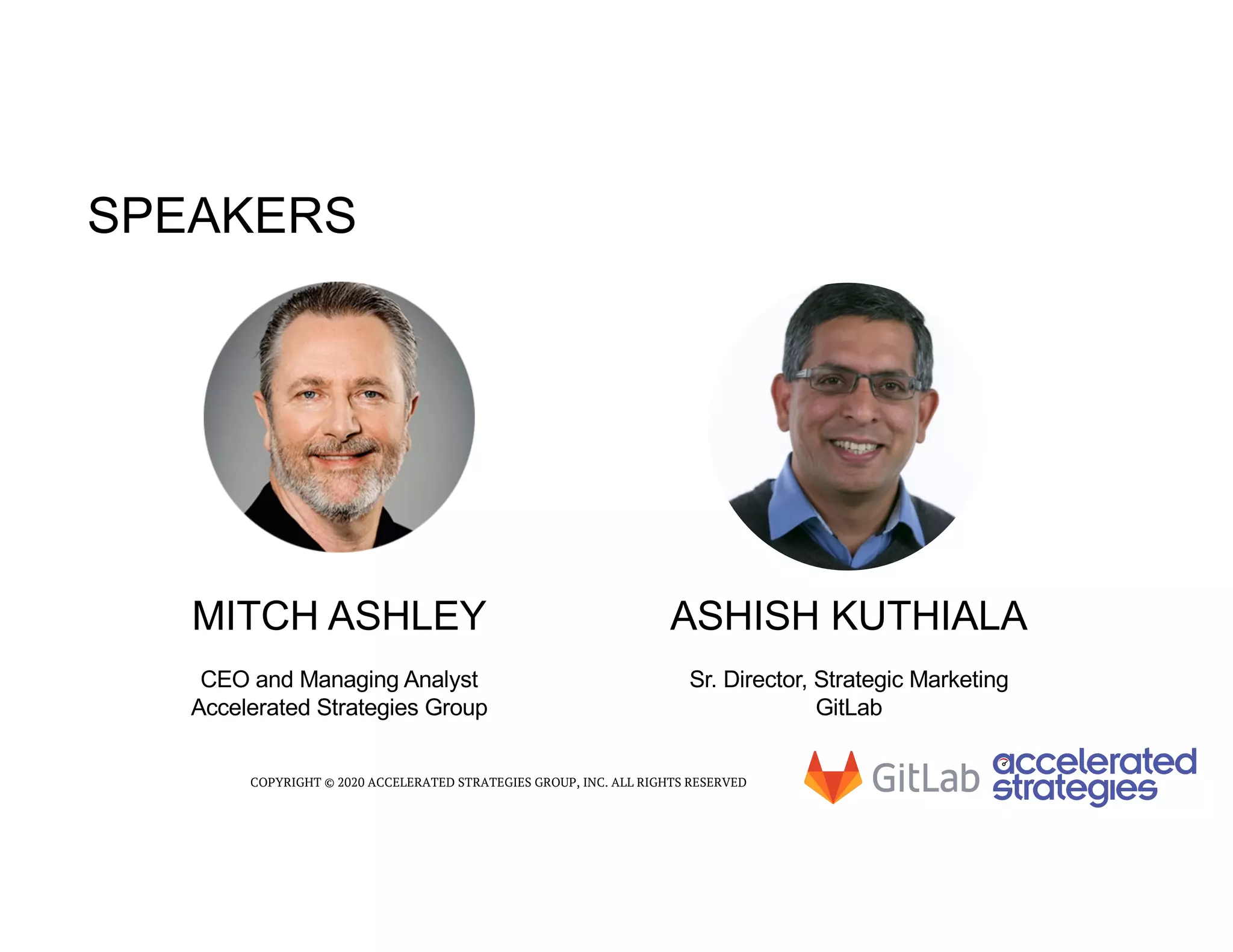 SPEAKERS

MITCH ASHLEY

CEO and Managing Analyst
Accelerated Strategies Group

ASHISH KUTHIALA

Sr. Director, Strategic Marketing
GitLab

COPYRIGHT © 2020 ACCELERATED STRATEGIES GROUP, INC. ALL RIGHTS RESERVED

GitLab

accelerated strategies